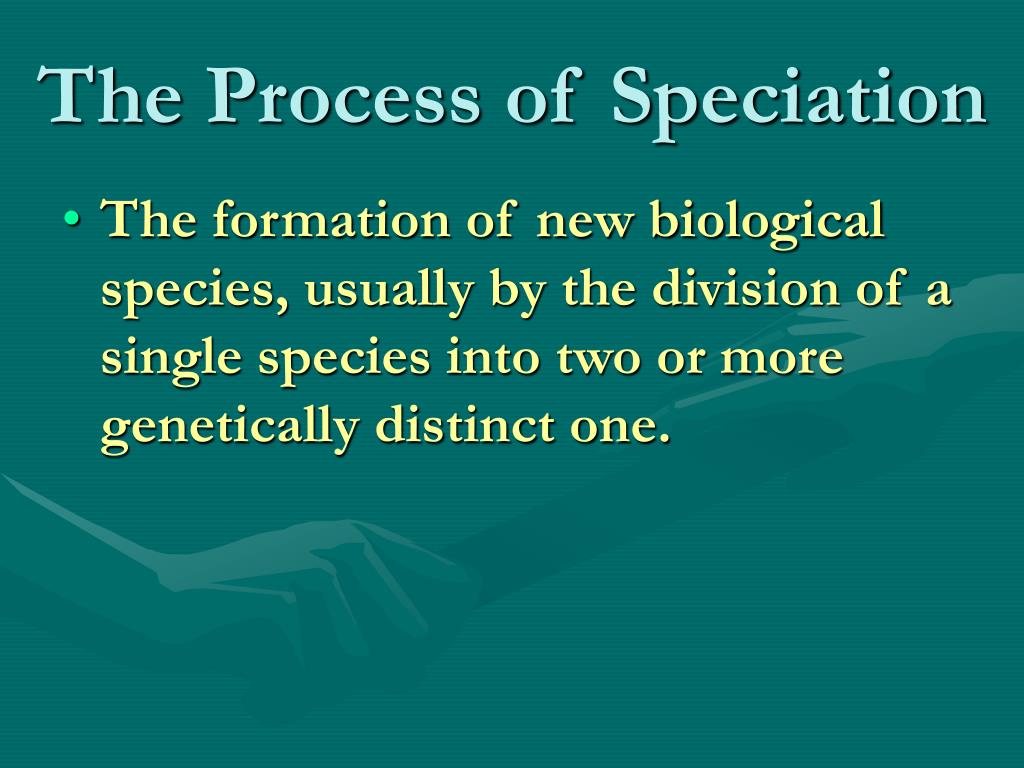 The Process of Speciation

• The formation of new biological species, usually by the division of a single species into two or more genetically distinct one.